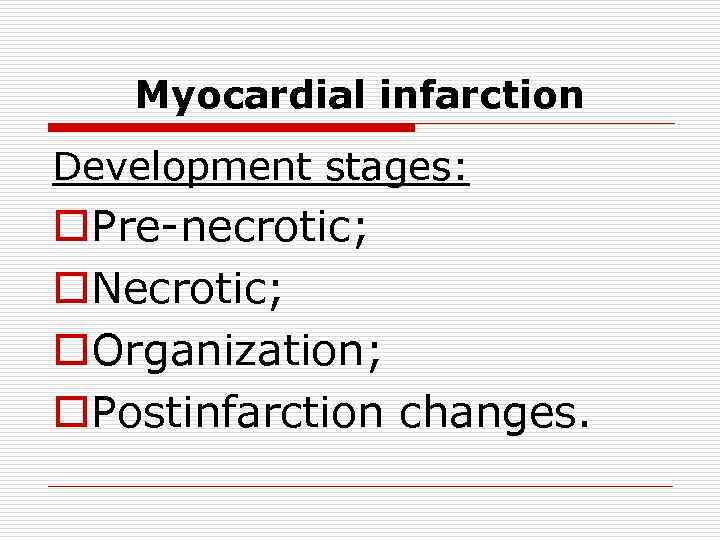 Myocardial infarction

Development stages:

Pre-necrotic;

Necrotic;

Organization;

Postinfarction changes.